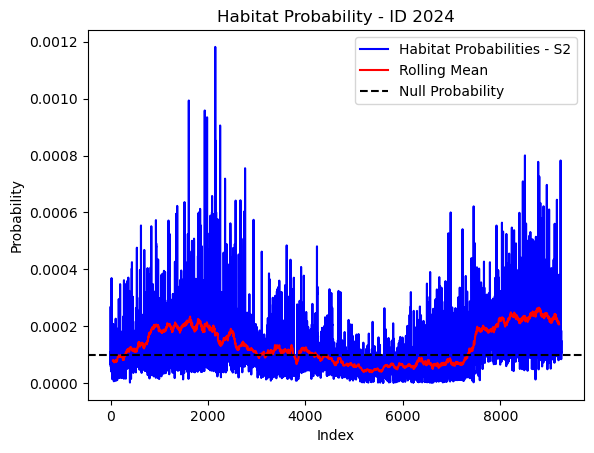 Habitat Probability - ID 2024

Habitat Probabilities - S2
Rolling Mean
Null Probability

Probability

0.0012
0.0010
0.0008
0.0006
0.0004
0.0002
0.0000

0
2000
4000
6000
8000

Index